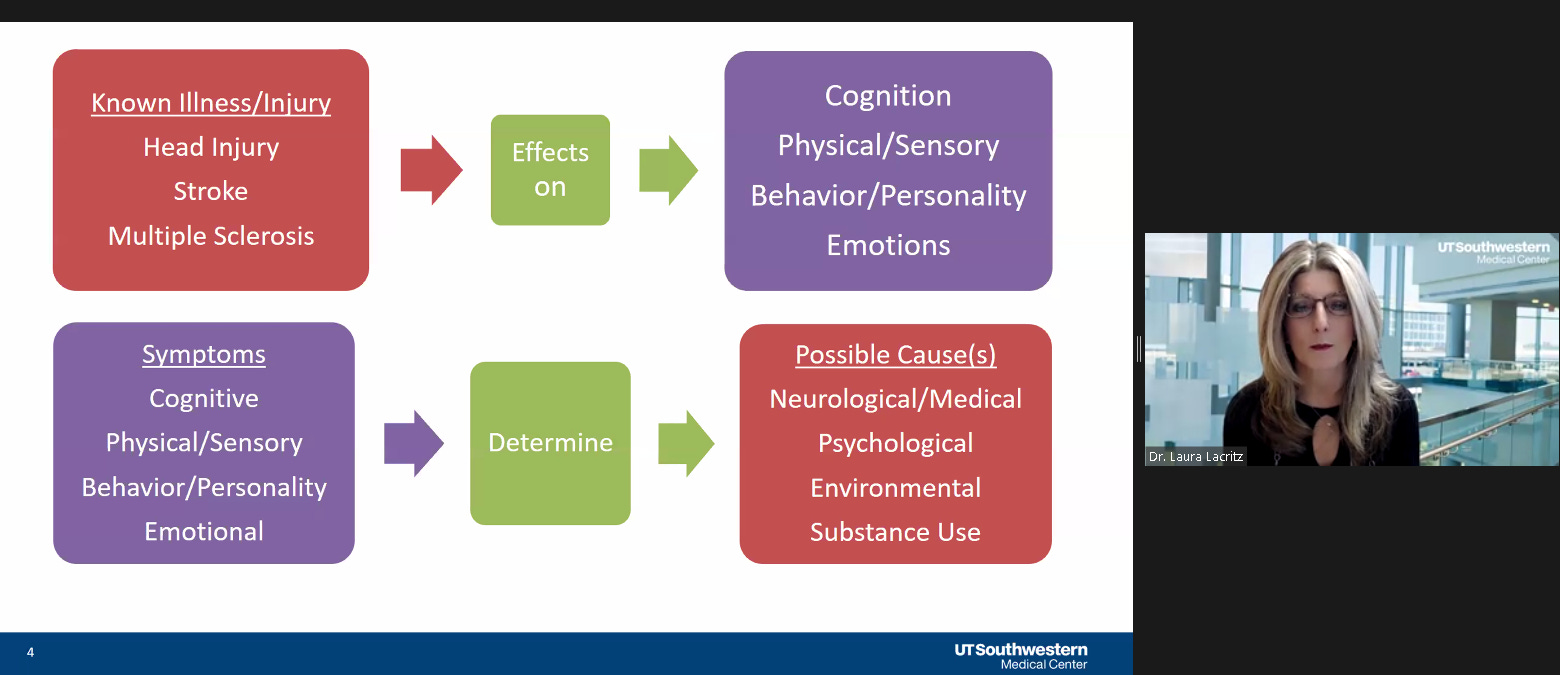 Known Illness/Injury
Head Injury
Stroke
Multiple Sclerosis

Effects on

Cognition
Physical/Sensory
Behavior/Personality
Emotions

Symptoms
Cognitive
Physical/Sensory
Behavior/Personality
Emotional

Determine

Possible Cause(s)
Neurological/Medical
Psychological
Environmental
Substance Use

4

UTSouthwestern
Medical Center

UTSouthwestern
Medical Center

Dr. Laura Lacritz